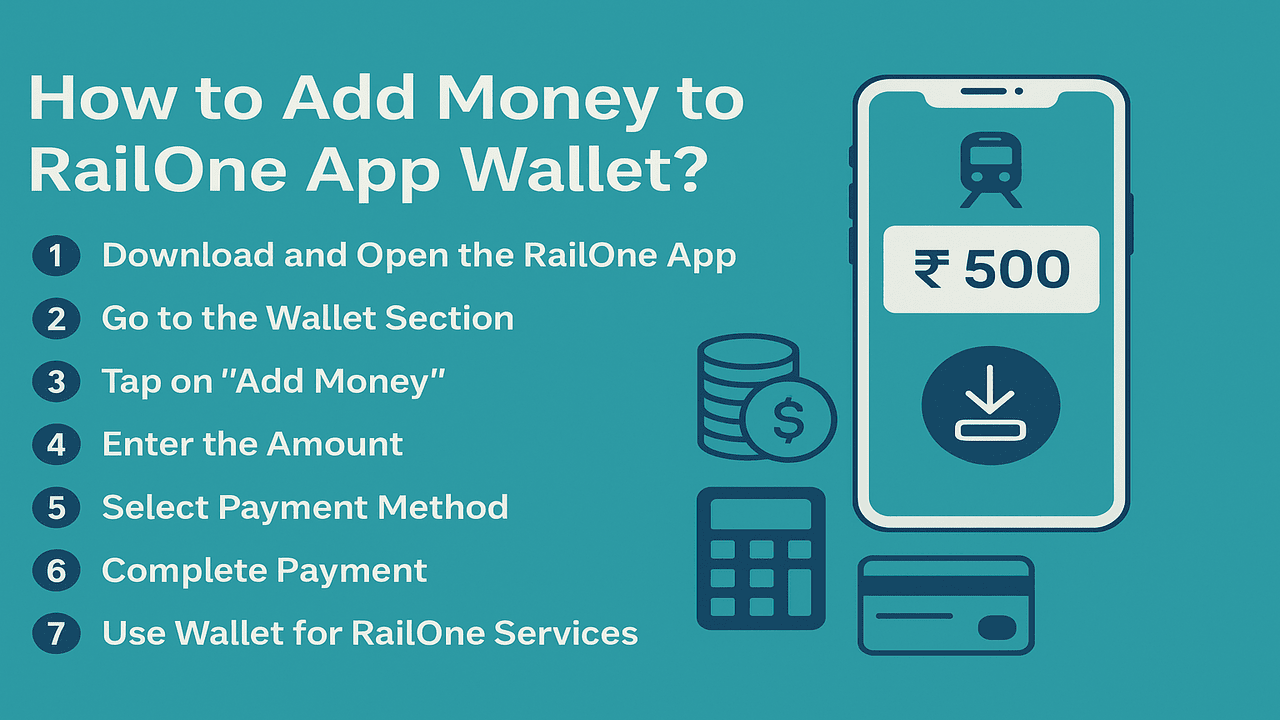 How to Add Money to RailOne App Wallet?

1 Download and Open the RailOne App

2 Go to the Wallet Section

3 Tap on "Add Money"

4 Enter the Amount

5 Select Payment Method

6 Complete Payment

7 Use Wallet for RailOne Services

₹ 500

$